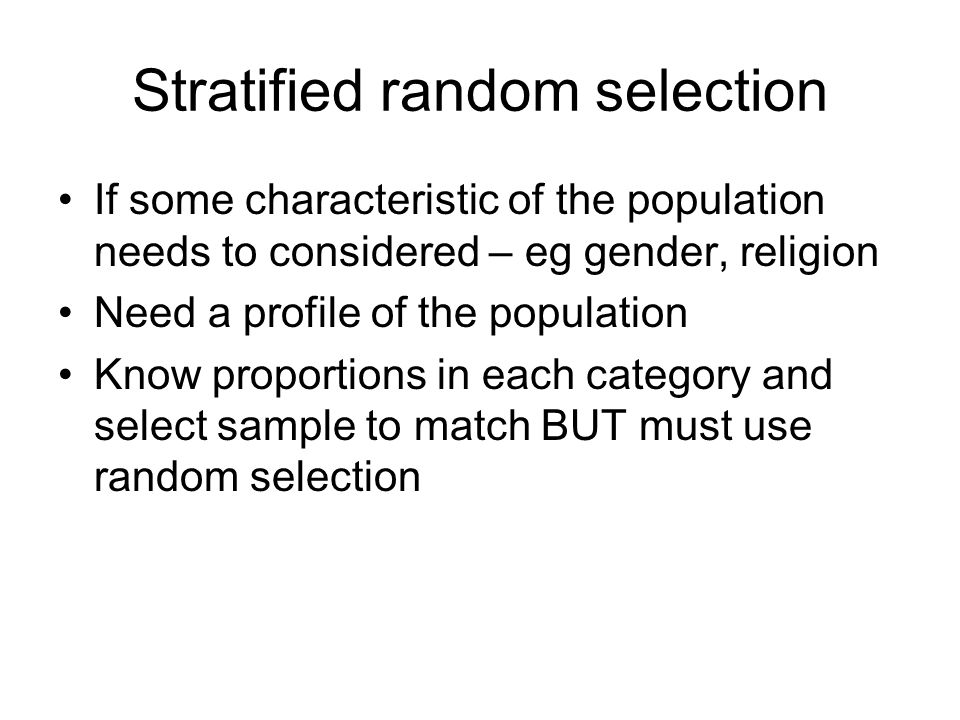 Stratified random selection

• If some characteristic of the population needs to considered – eg gender, religion
• Need a profile of the population
• Know proportions in each category and select sample to match BUT must use random selection